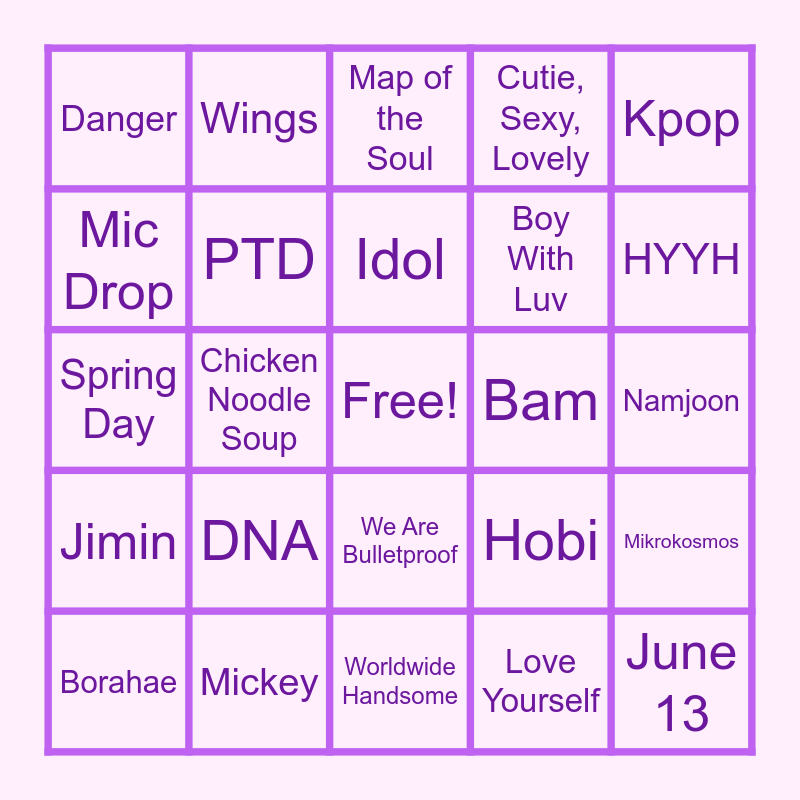 | | | | | |
|---|---|---|---|---|
| Danger | Wings | Map of the Soul | Cutie, Sexy, Lovely | Kpop |
| Mic Drop | PTD | Idol | Boy With Luv | HYYH |
| Spring Day | Chicken Noodle Soup | Free! | Bam | Namjoon |
| Jimin | DNA | We Are Bulletproof | Hobi | Mikrokosmos |
| Borahae | Mickey | Worldwide Handsome | Love Yourself | June 13 |